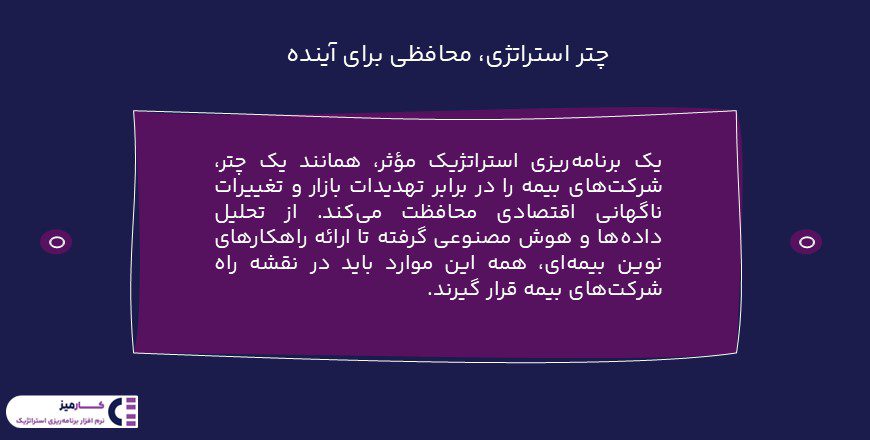 چتر استراتژی، محافظی برای آینده

یک برنامه‌ریزی استراتژیک مؤثر، همانند یک چتر، شرکت‌های بیمه را در برابر تهدیدات بازار و تغییرات ناگهانی اقتصادی محافظت می‌کند. از تحلیل داده‌ها و هوش مصنوعی گرفته تا ارائه راهکارهای نوین بیمه‌ای، همه این موارد باید در نقشه راه شرکت‌های بیمه قرار گیرند.

کارمیز
نرم افزار برنامه‌ریزی استراتژیک